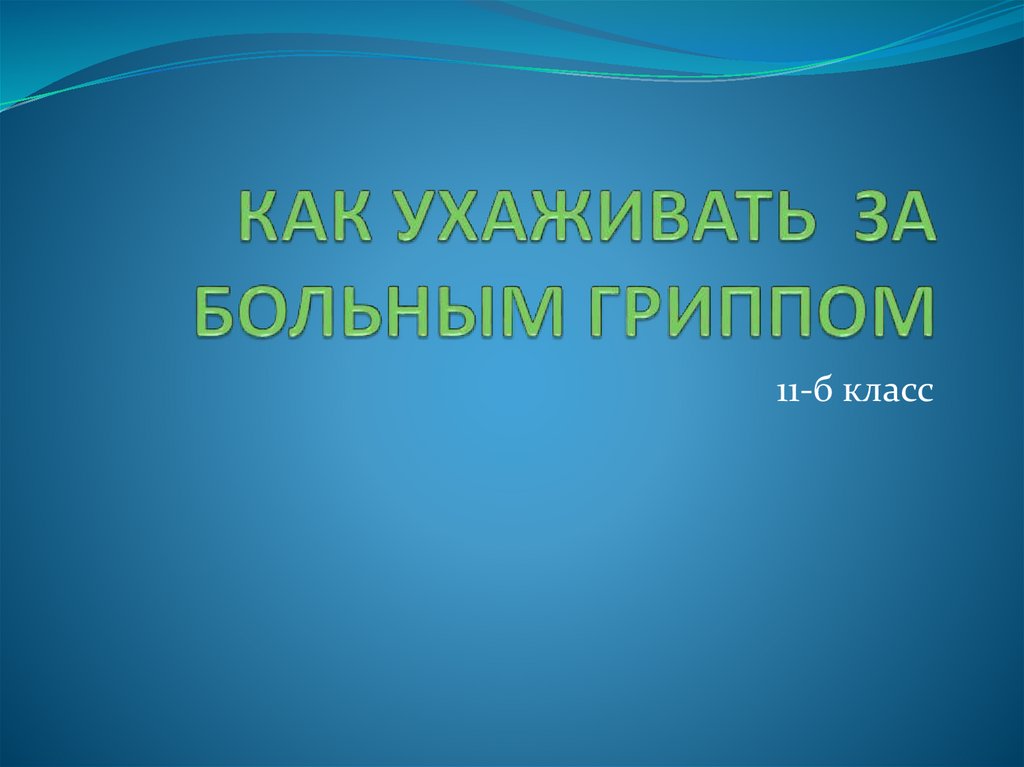 КАК УХАЖИВАТЬ ЗА БОЛЬНЫМ ГРИППОМ

11-б класс